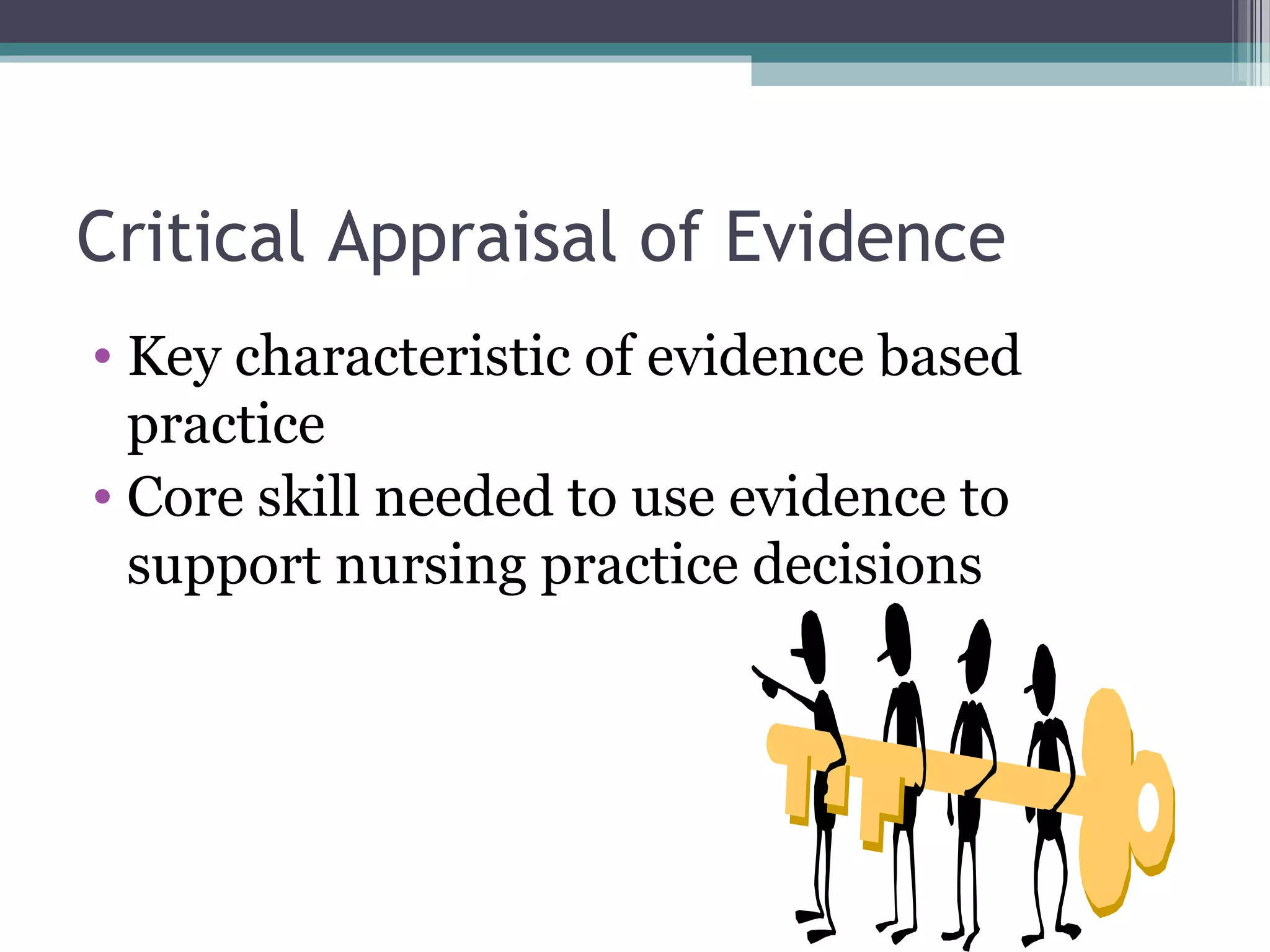 Critical Appraisal of Evidence

• Key characteristic of evidence based practice
• Core skill needed to use evidence to support nursing practice decisions